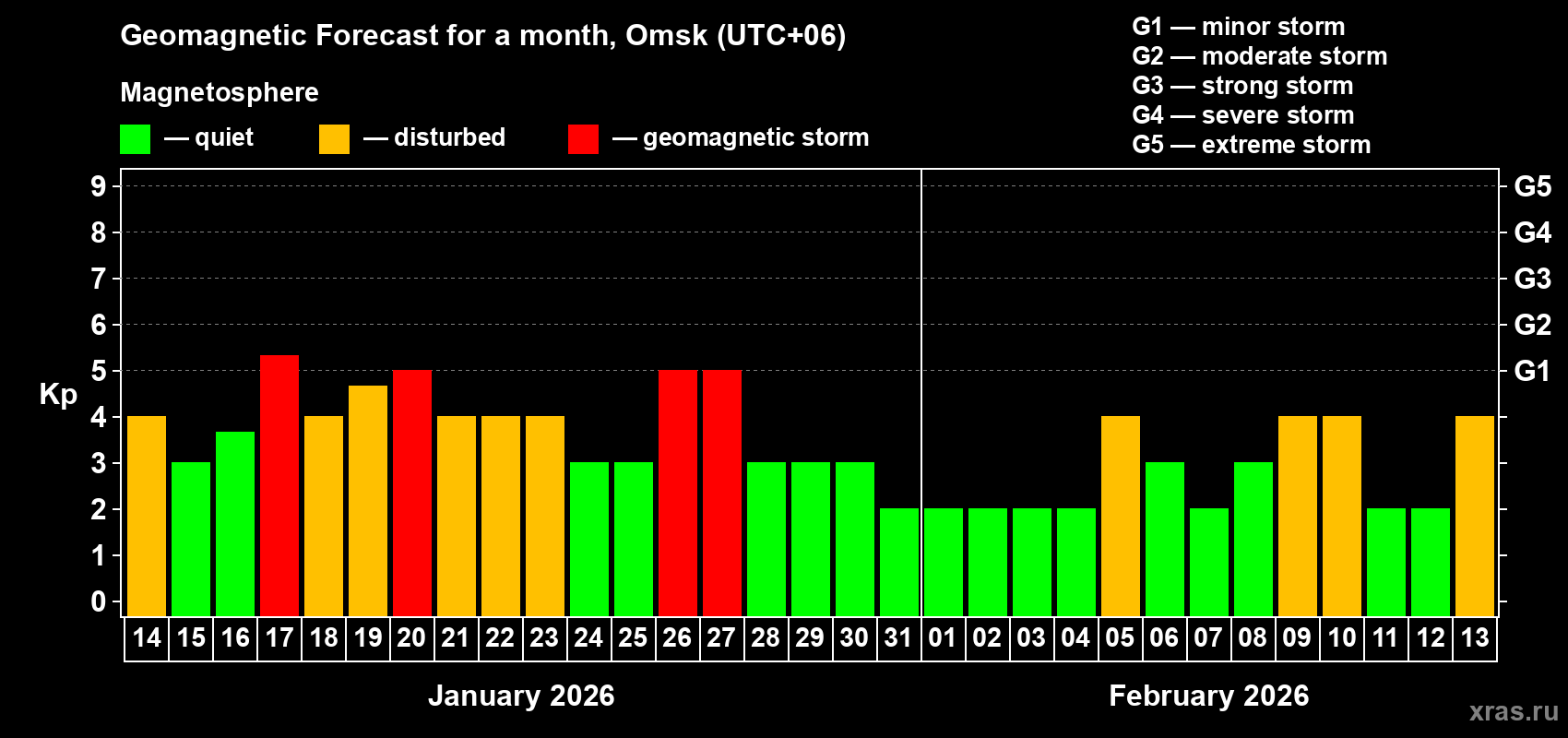 Geomagnetic Forecast for a month, Omsk (UTC+06)

Magnetosphere

— quiet — disturbed — geomagnetic storm

G1 — minor storm
G2 — moderate storm
G3 — strong storm
G4 — severe storm
G5 — extreme storm

Kp

9
8
7
6
5
4
3
2
1
0

G5
G4
G3
G2
G1

14 15 16 17 18 19 20 21 22 23 24 25 26 27 28 29 30 31 01 02 03 04 05 06 07 08 09 10 11 12 13

January 2026

February 2026

xras.ru